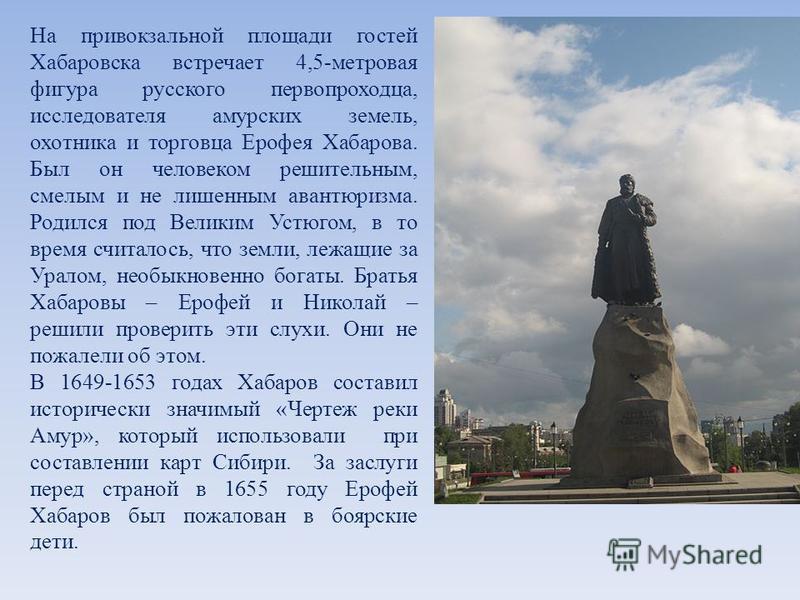 На привокзальной площади гостей Хабаровска встречает 4,5-метровая фигура русского первопроходца, исследователя амурских земель, охотника и торговца Ерофея Хабарова. Был он человеком решительным, смелым и не лишенным авантюризма. Родился под Великим Устюгом, в то время считалось, что земли, лежащие за Уралом, необыкновенно богаты. Братья Хабаровы – Ерофей и Николай – решили проверить эти слухи. Они не пожалели об этом.

В 1649-1653 годах Хабаров составил исторически значимый «Чертеж реки Амур», который использовали при составлении карт Сибири. За заслуги перед страной в 1655 году Ерофей Хабаров был пожалован в боярские дети.

MyShared